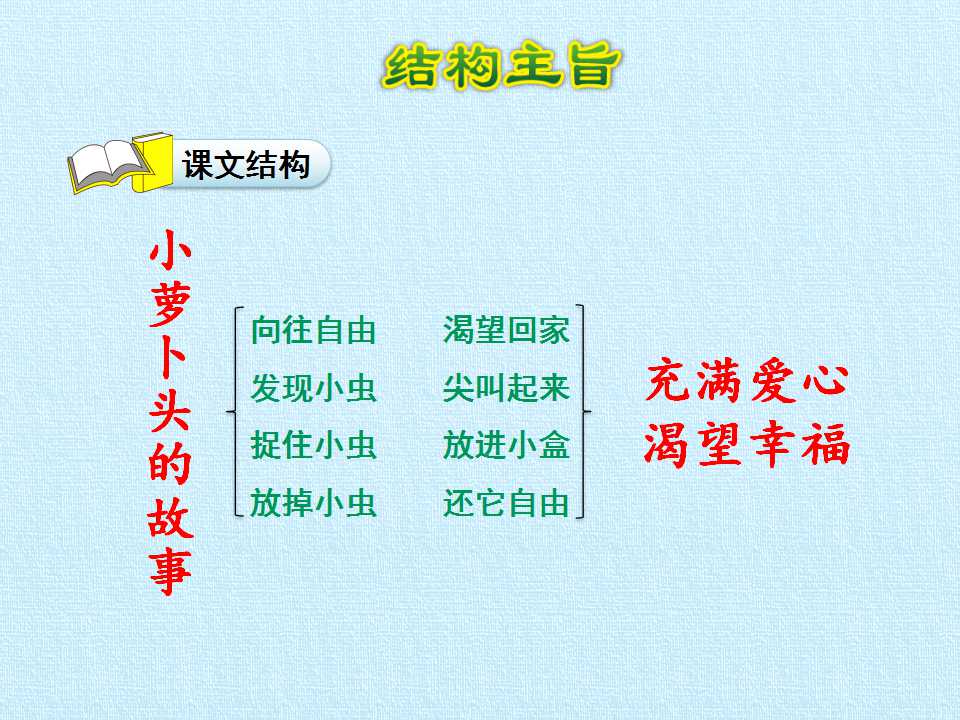 结构主旨

课文结构

小萝卜头的故事

向往自由　渴望回家
发现小虫　尖叫起来
捉住小虫　放进小盒
放掉小虫　还它自由

充满爱心
渴望幸福